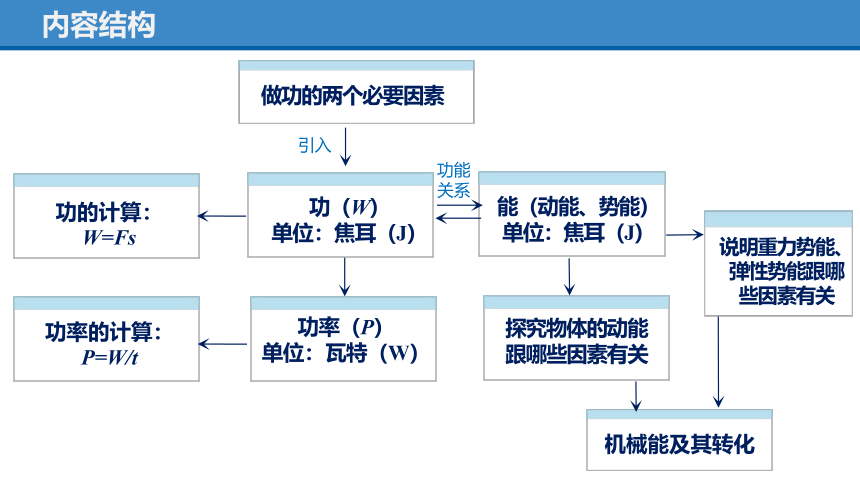 内容结构

做功的两个必要因素

引入

功的计算：
$W=Fs$

功（$W$）
单位：焦耳（J）

功能关系

能（动能、势能）
单位：焦耳（J）

说明重力势能、弹性势能跟哪些因素有关

功率的计算：
$P=W/t$

功率（$P$）
单位：瓦特（W）

探究物体的动能跟哪些因素有关

机械能及其转化